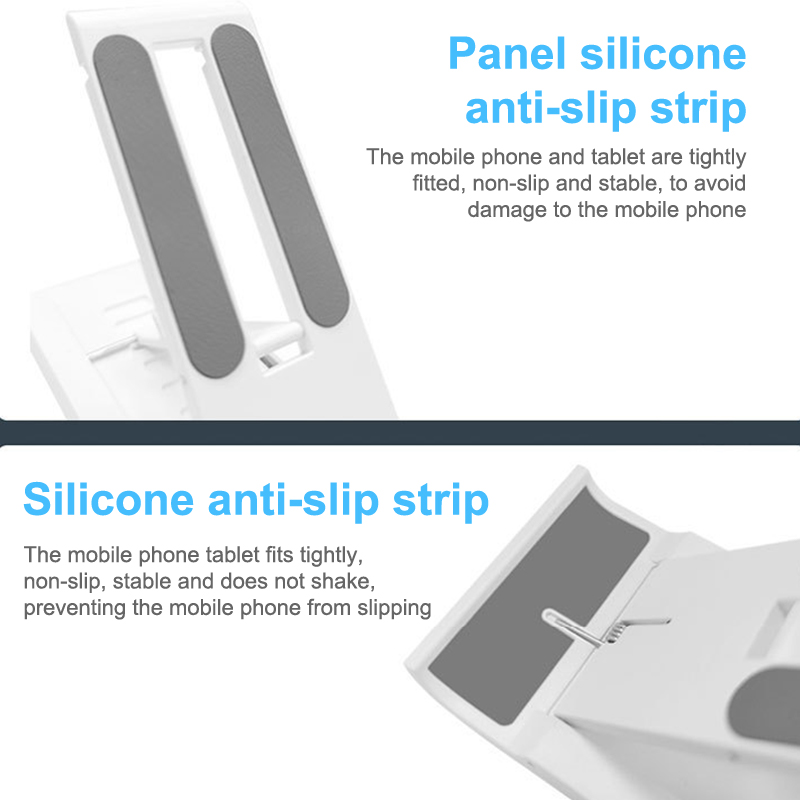 Panel silicone anti-slip strip

The mobile phone and tablet are tightly fitted, non-slip and stable, to avoid damage to the mobile phone

Silicone anti-slip strip

The mobile phone tablet fits tightly, non-slip, stable and does not shake, preventing the mobile phone from slipping